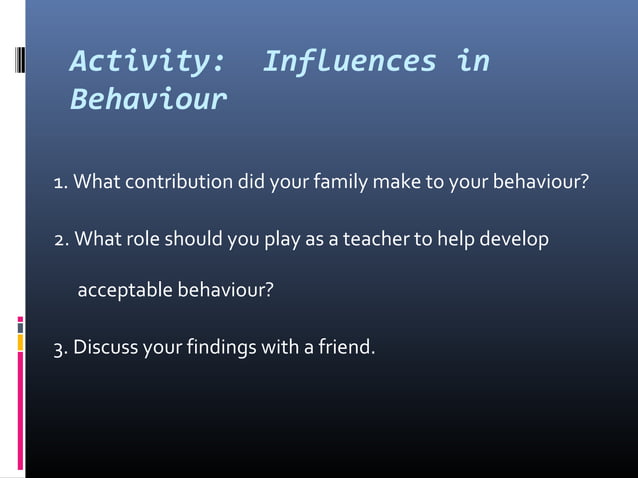 Activity: Influences in Behaviour

1. What contribution did your family make to your behaviour?

2. What role should you play as a teacher to help develop acceptable behaviour?

3. Discuss your findings with a friend.